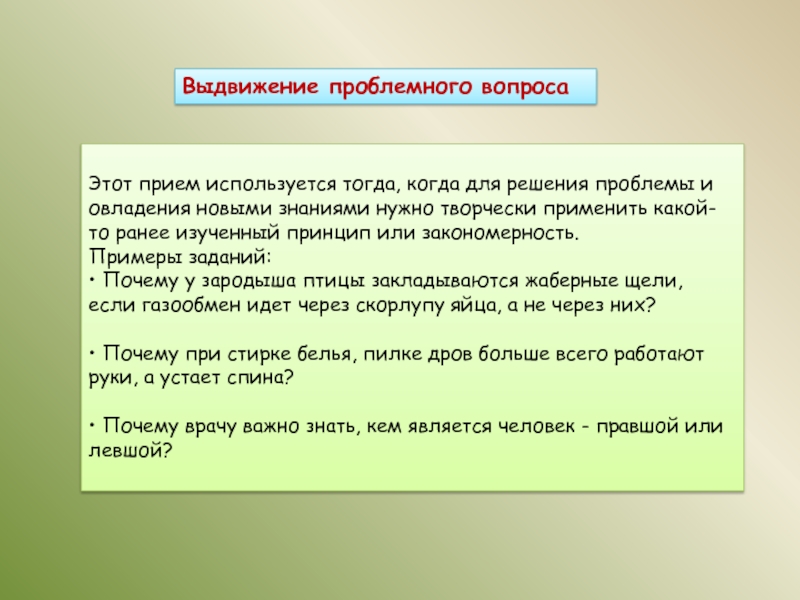 Выдвижение проблемного вопроса

Этот прием используется тогда, когда для решения проблемы и овладения новыми знаниями нужно творчески применить какой-то ранее изученный принцип или закономерность.
Примеры заданий:
• Почему у зародыша птицы закладываются жаберные щели, если газообмен идет через скорлупу яйца, а не через них?

• Почему при стирке белья, пилке дров больше всего работают руки, а устает спина?

• Почему врачу важно знать, кем является человек - правшой или левшой?